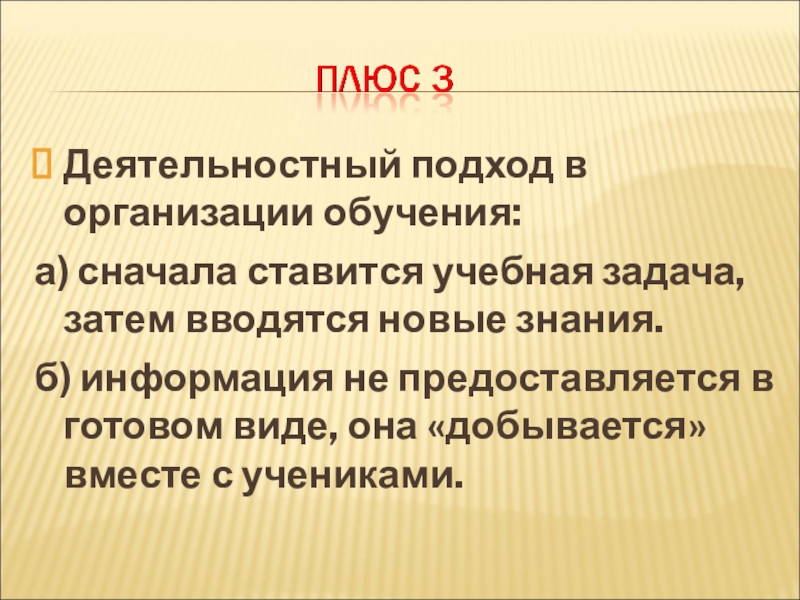 ПЛЮС 3

Деятельностный подход в организации обучения:

а) сначала ставится учебная задача, затем вводятся новые знания.

б) информация не предоставляется в готовом виде, она «добывается» вместе с учениками.